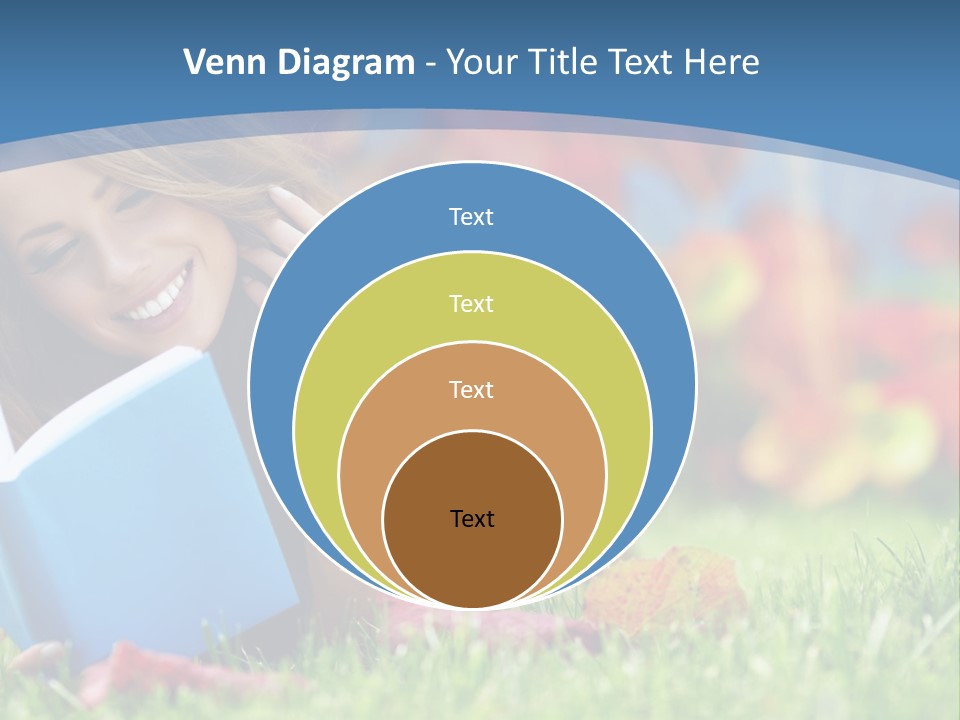 Venn Diagram - Your Title Text Here

Text

Text

Text

Text